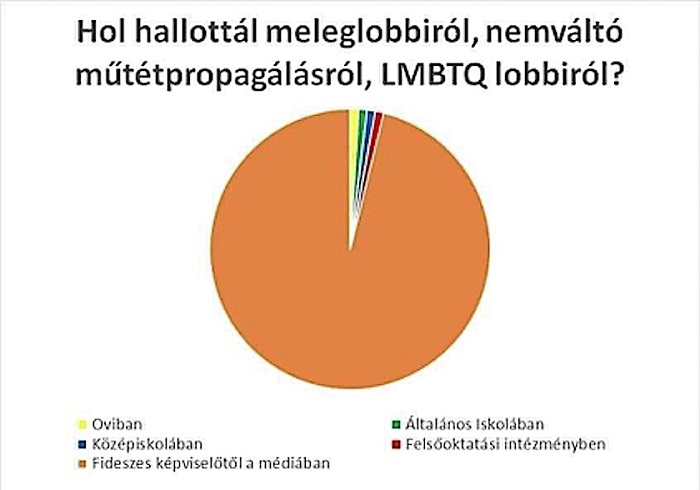 Hol hallottál meleglobbiról, nemváltó műtétpropagálásról, LMBTQ lobbiról?

Oviban
Általános Iskolában
Középiskolában
Felsőoktatási intézményben
Fideszes képviselőtől a médiában